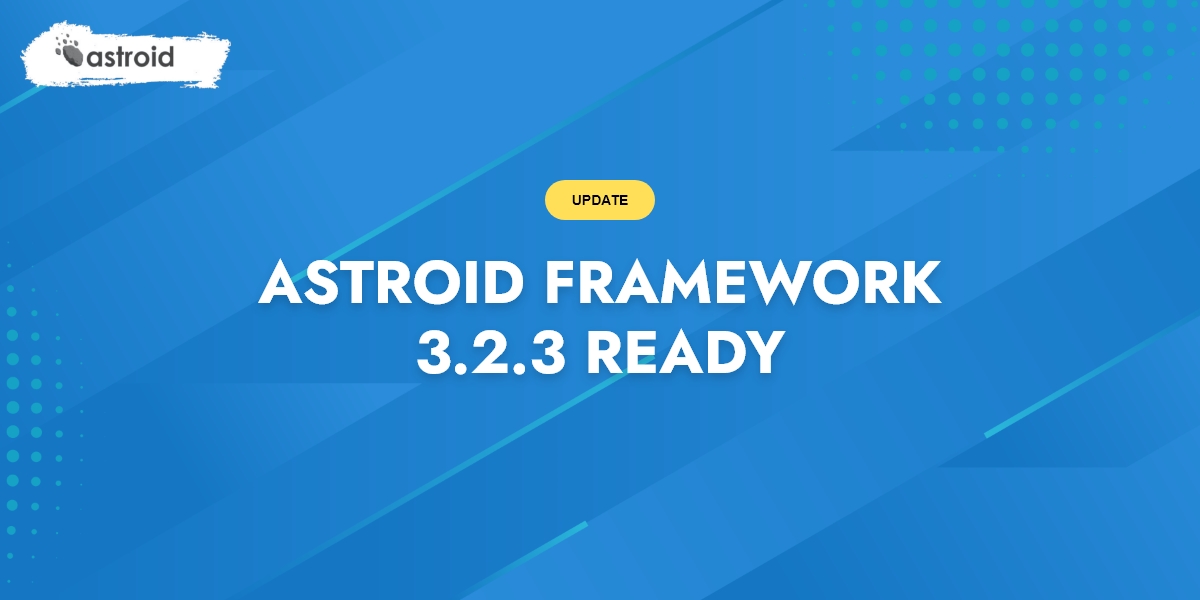 astroid

UPDATE

ASTROID FRAMEWORK 3.2.3 READY